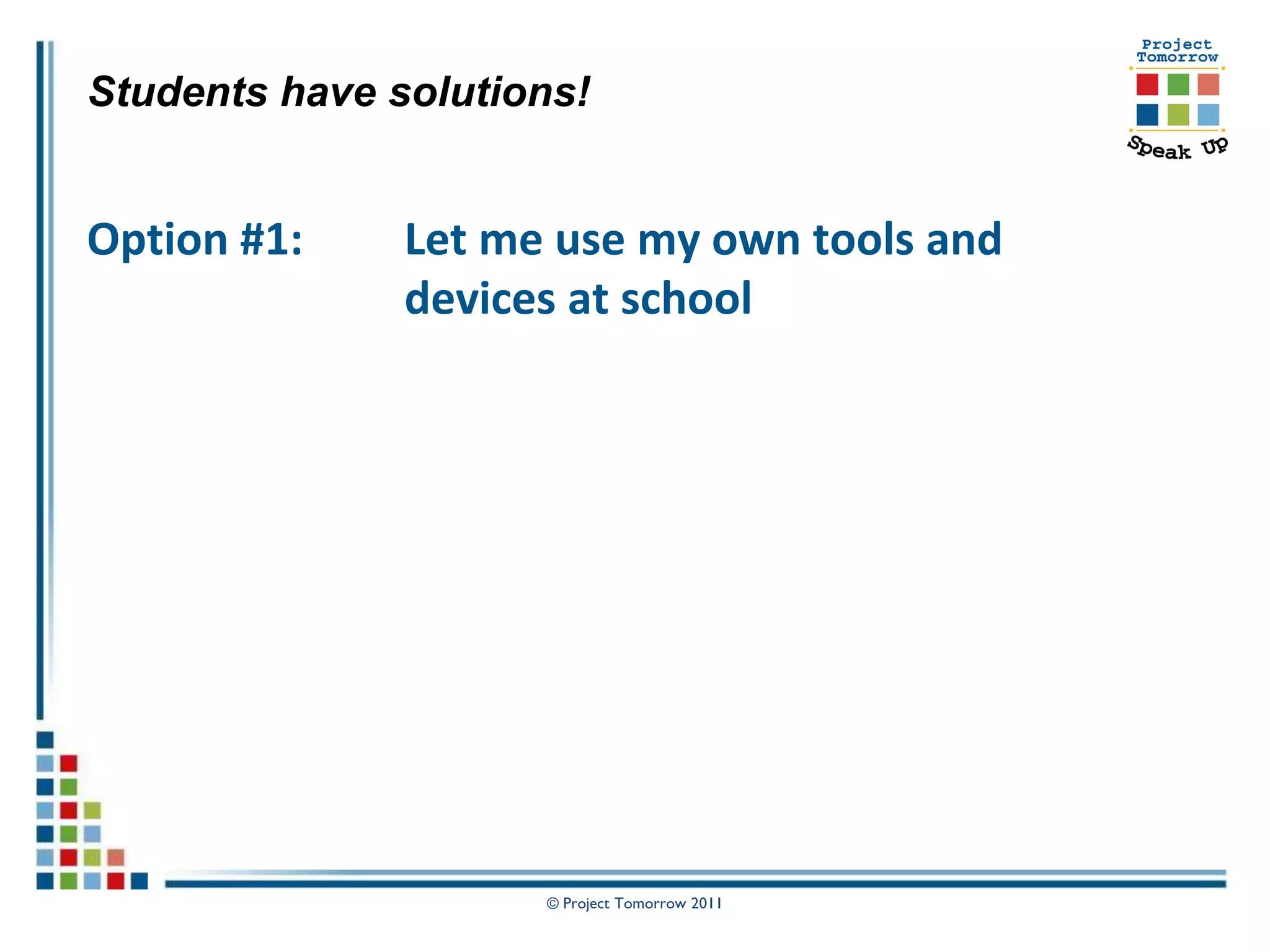 Students have solutions!

Project Tomorrow

Speak Up

Option #1: Let me use my own tools and devices at school

© Project Tomorrow 2011